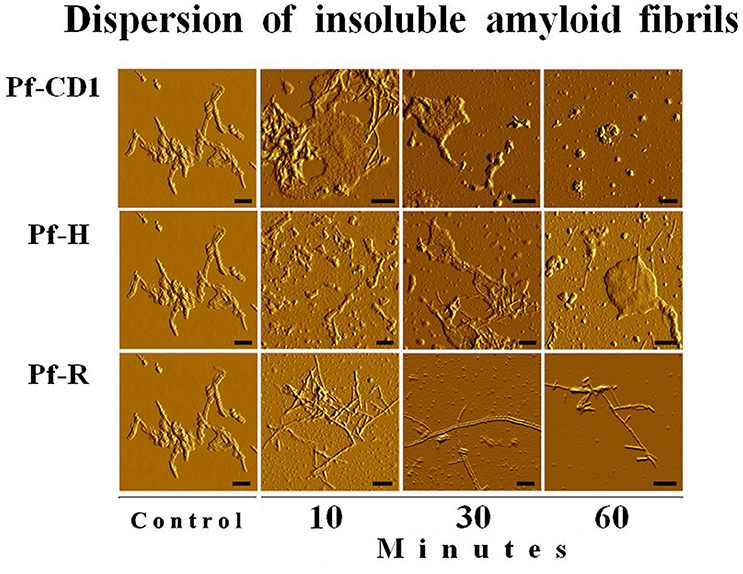 Dispersion of insoluble amyloid fibrils

Pf-CD1

Pf-H

Pf-R

Control

10

30

60

Minutes